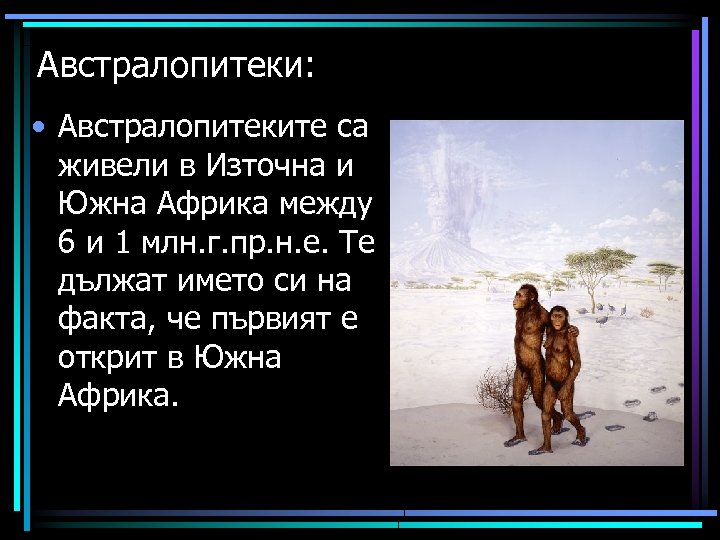 Австралопитеки:

• Австралопитеките са живели в Източна и Южна Африка между 6 и 1 млн.г.пр.н.е. Те дължат името си на факта, че първият е открит в Южна Африка.